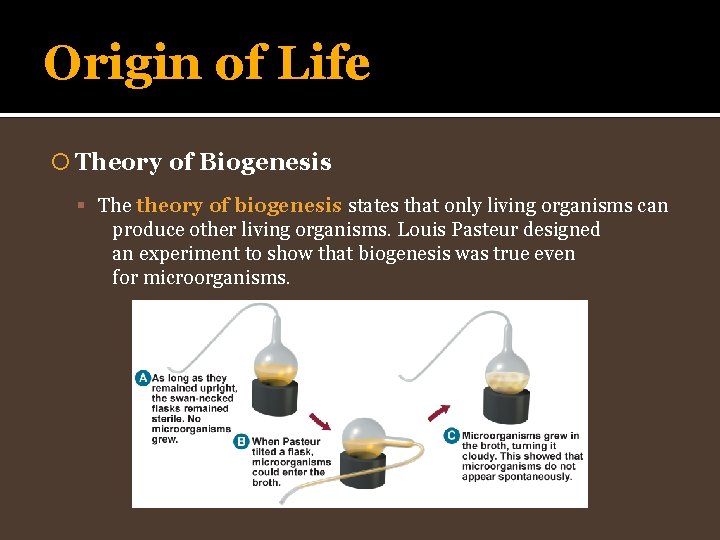 Origin of Life

Theory of Biogenesis

The theory of biogenesis states that only living organisms can produce other living organisms. Louis Pasteur designed an experiment to show that biogenesis was true even for microorganisms.

A As long as they remained upright, the swan-necked flasks remained sterile. No microorganisms grew.

B When Pasteur tilted a flask, microorganisms could enter the broth.

C Microorganisms grew in the broth, turning it cloudy. This showed that microorganisms do not appear spontaneously.